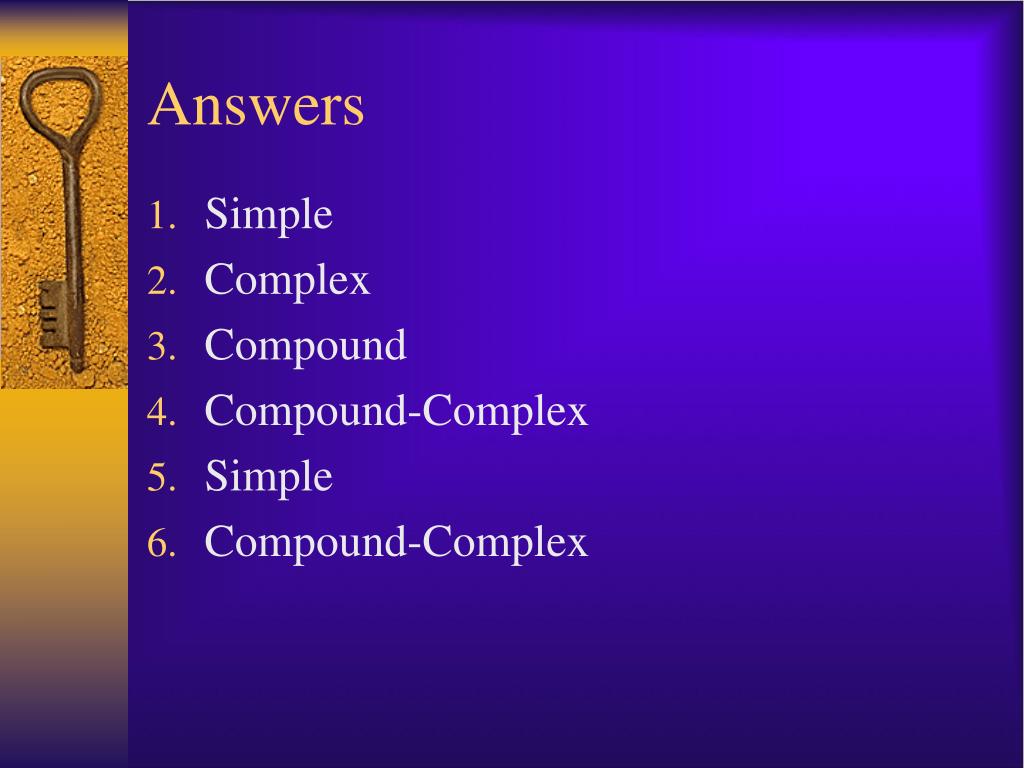 Answers

1. Simple
2. Complex
3. Compound
4. Compound-Complex
5. Simple
6. Compound-Complex